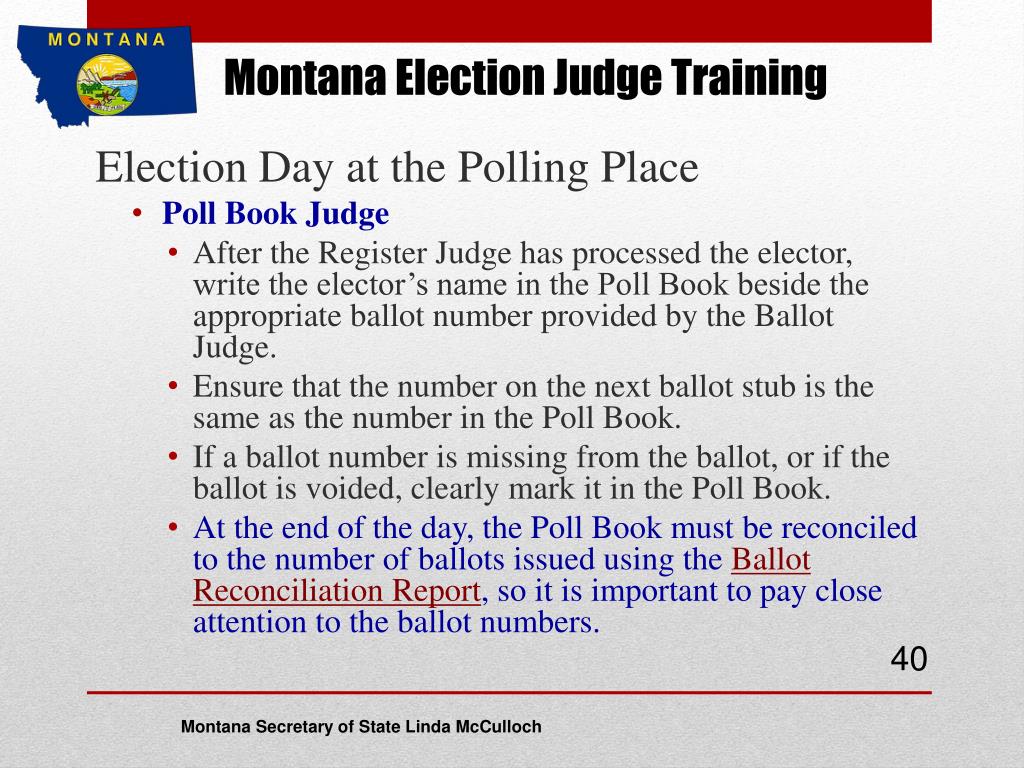 MONTANA

Montana Election Judge Training

Election Day at the Polling Place

• Poll Book Judge

• After the Register Judge has processed the elector, write the elector's name in the Poll Book beside the appropriate ballot number provided by the Ballot Judge.

• Ensure that the number on the next ballot stub is the same as the number in the Poll Book.

• If a ballot number is missing from the ballot, or if the ballot is voided, clearly mark it in the Poll Book.

• At the end of the day, the Poll Book must be reconciled to the number of ballots issued using the Ballot Reconciliation Report, so it is important to pay close attention to the ballot numbers.

40

Montana Secretary of State Linda McCulloch